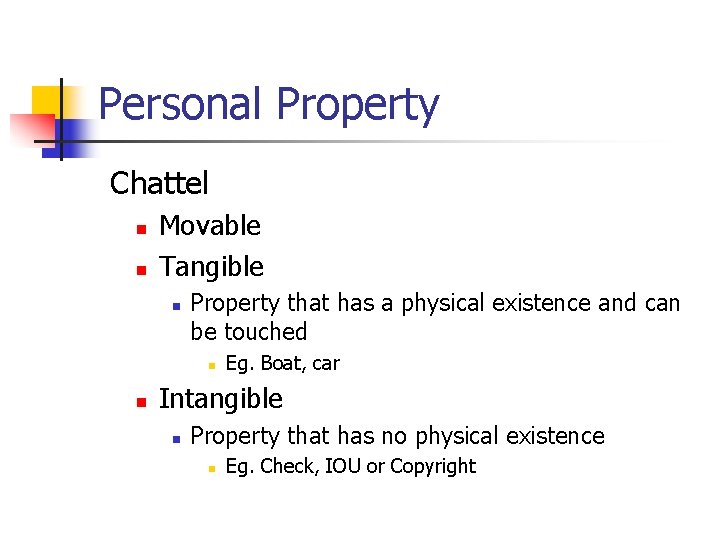 Personal Property

Chattel

- Movable
- Tangible
  - Property that has a physical existence and can be touched
    - Eg. Boat, car
- Intangible
  - Property that has no physical existence
    - Eg. Check, IOU or Copyright